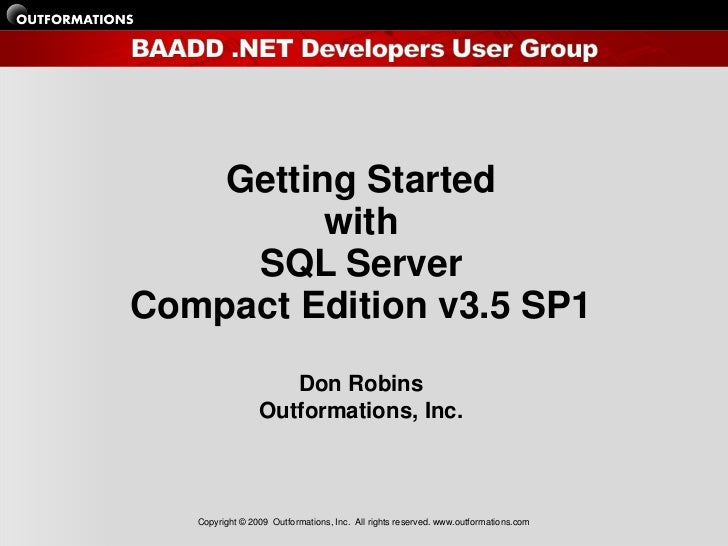 OUTFORMATIONS

BAADD .NET Developers User Group

Getting Started
with
SQL Server
Compact Edition v3.5 SP1

Don Robins
Outformations, Inc.

Copyright © 2009 Outformations, Inc. All rights reserved. www.outformations.com